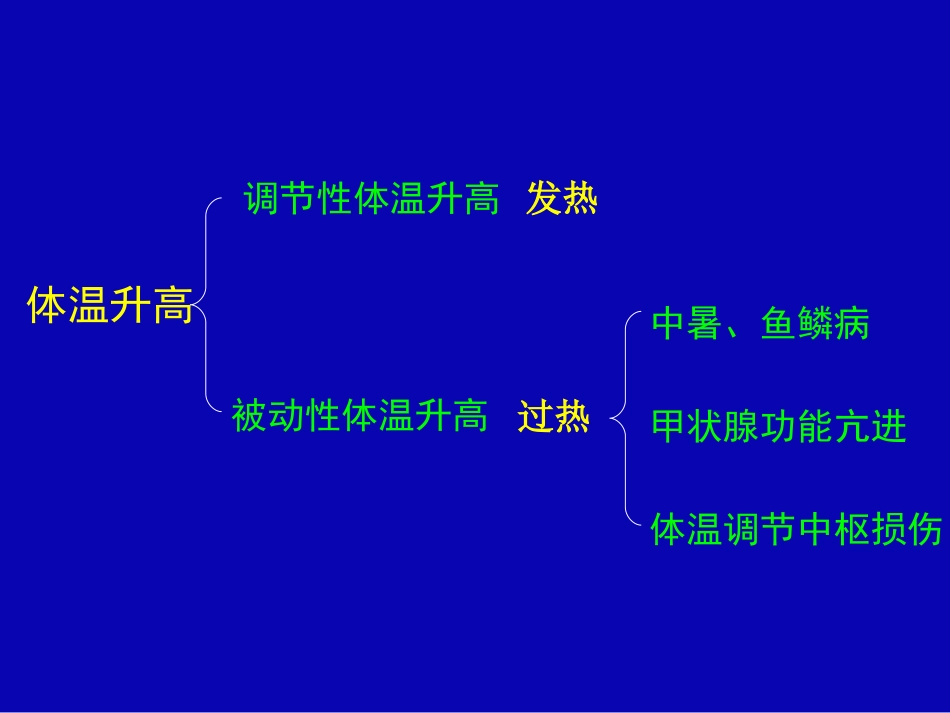 体温升高

调节性体温升高 发热

被动性体温升高 过热

中暑、鱼鳞病

甲状腺功能亢进

体温调节中枢损伤